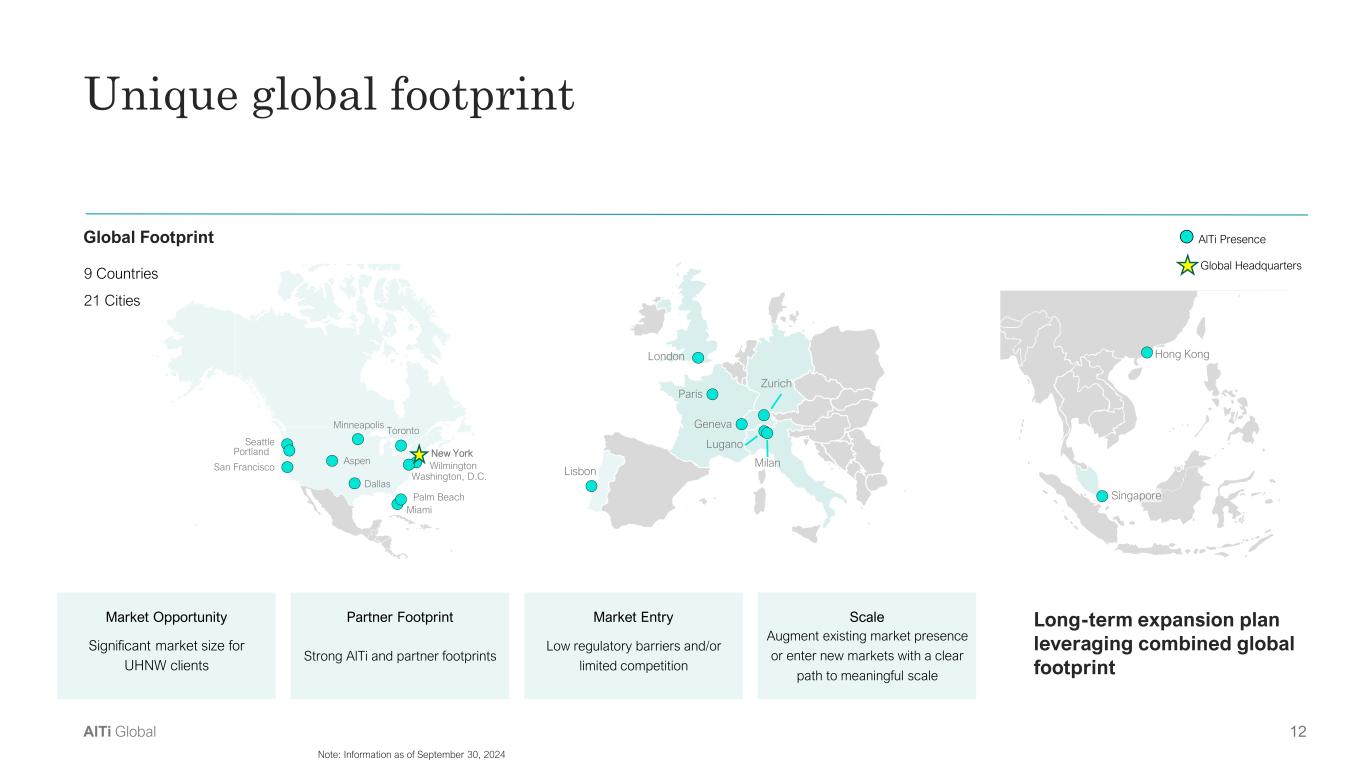 Unique global footprint

Global Footprint

9 Countries

21 Cities

AlTi Presence

Global Headquarters

Seattle
Portland
San Francisco
Minneapolis
Aspen
Dallas
Toronto
New York
Wilmington
Washington, D.C.
Palm Beach
Miami

London
Paris
Zurich
Geneva
Lugano
Milan
Lisbon

Hong Kong
Singapore

Market Opportunity
Significant market size for UHNW clients

Partner Footprint
Strong AlTi and partner footprints

Market Entry
Low regulatory barriers and/or limited competition

Scale
Augment existing market presence or enter new markets with a clear path to meaningful scale

Long-term expansion plan leveraging combined global footprint

AlTi Global

12

Note: Information as of September 30, 2024